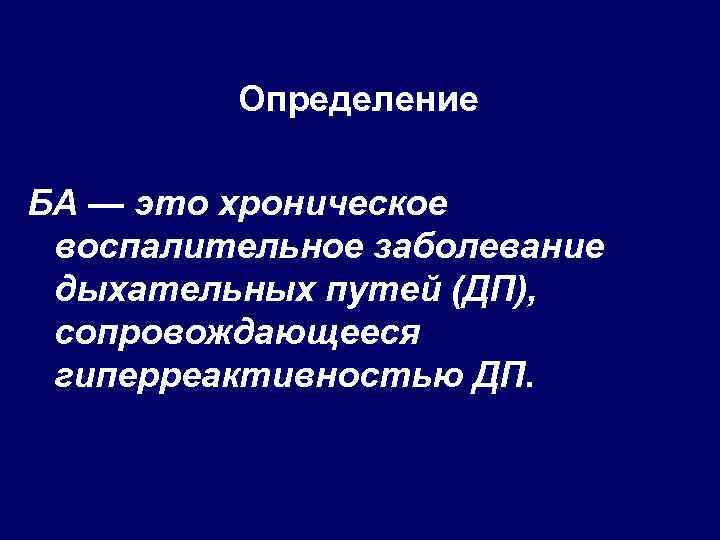 Определение

БА — это хроническое воспалительное заболевание дыхательных путей (ДП), сопровождающееся гиперреактивностью ДП.